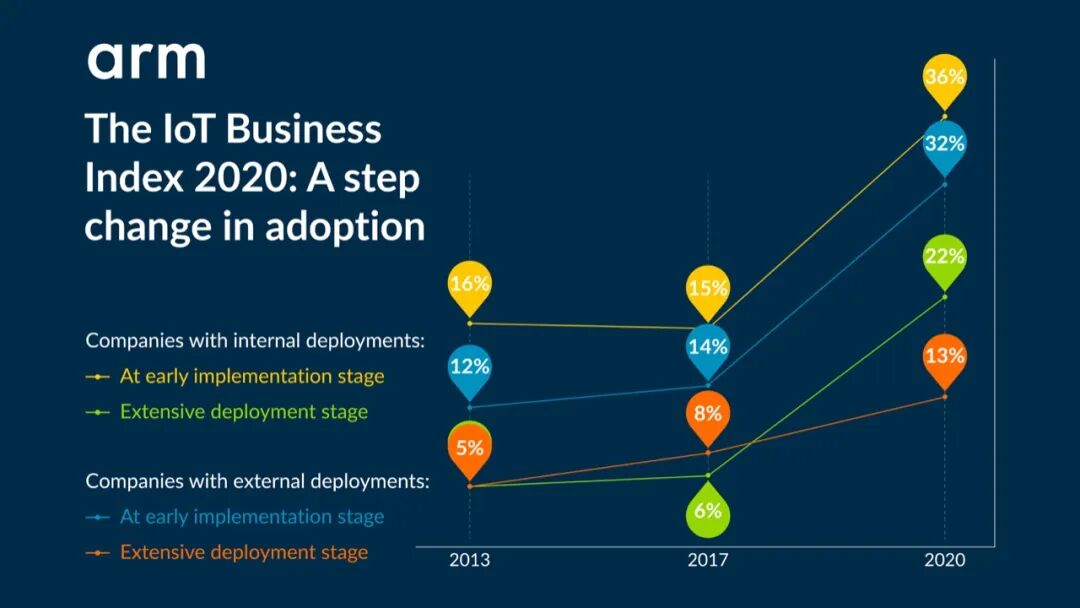 arm

The IoT Business Index 2020: A step change in adoption

Companies with internal deployments:
At early implementation stage
Extensive deployment stage

Companies with external deployments:
At early implementation stage
Extensive deployment stage

16%
12%
5%
15%
14%
8%
6%
36%
32%
22%
13%

2013
2017
2020